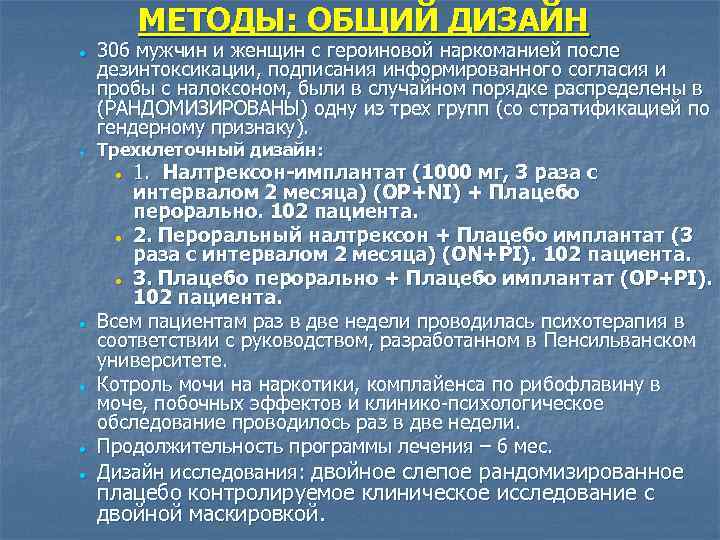 МЕТОДЫ: ОБЩИЙ ДИЗАЙН

306 мужчин и женщин с героиновой наркоманией после дезинтоксикации, подписания информированного согласия и пробы с налоксоном, были в случайном порядке распределены в (РАНДОМИЗИРОВАНЫ) одну из трех групп (со стратификацией по гендерному признаку).

Трехклеточный дизайн:

1. Налтрексон-имплантат (1000 мг, 3 раза с интервалом 2 месяца) (OP+NI) + Плацебо перорально. 102 пациента.

2. Пероральный налтрексон + Плацебо имплантат (3 раза с интервалом 2 месяца) (ON+PI). 102 пациента.

3. Плацебо перорально + Плацебо имплантат (OP+PI). 102 пациента.

Всем пациентам раз в две недели проводилась психотерапия в соответствии с руководством, разработанном в Пенсильванском университете.

Котроль мочи на наркотики, комплайенса по рибофлавину в моче, побочных эффектов и клинико-психологическое обследование проводилось раз в две недели.

Продолжительность программы лечения – 6 мес.

Дизайн исследования: двойное слепое рандомизированное плацебо контролируемое клиническое исследование с двойной маскировкой.